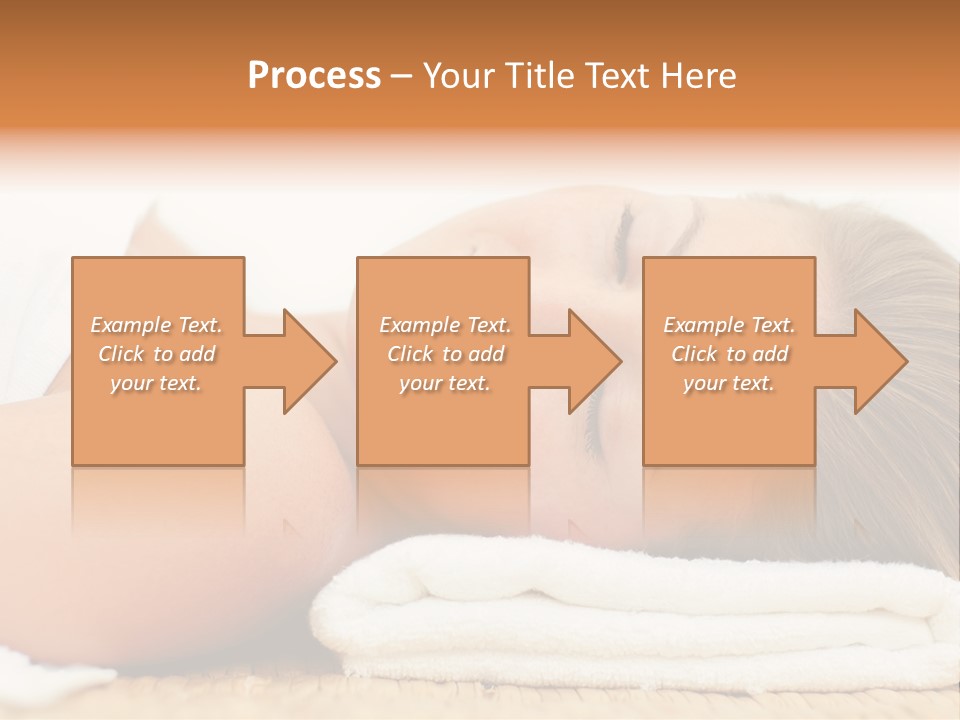 Process – Your Title Text Here

Example Text. Click to add your text.

Example Text. Click to add your text.

Example Text. Click to add your text.